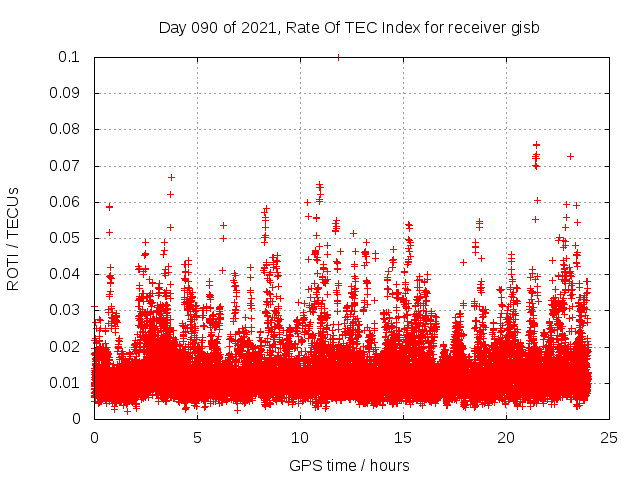 Day 090 of 2021, Rate Of TEC Index for receiver gisb

ROTI / TECUs

0.1
0.09
0.08
0.07
0.06
0.05
0.04
0.03
0.02
0.01
0

0 5 10 15 20 25

GPS time / hours